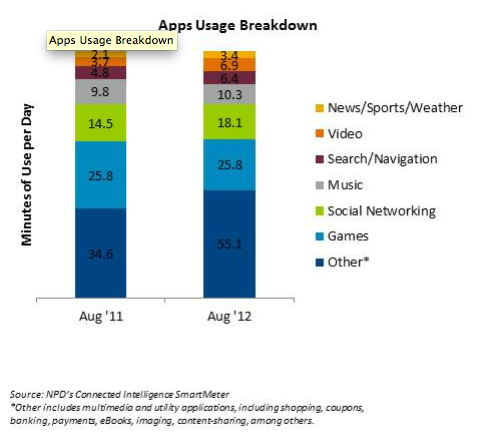 Apps Usage Breakdown

Apps Usage Breakdown

Minutes of Use per Day

2.1
3.7
4.8
9.8
14.5
25.8
34.6

3.4
6.9
6.4
10.3
18.1
25.8
55.1

Aug '11

Aug '12

News/Sports/Weather
Video
Search/Navigation
Music
Social Networking
Games
Other*

Source: NPD's Connected Intelligence SmartMeter
*Other includes multimedia and utility applications, including shopping, coupons, banking, payments, eBooks, imaging, content-sharing, among others.